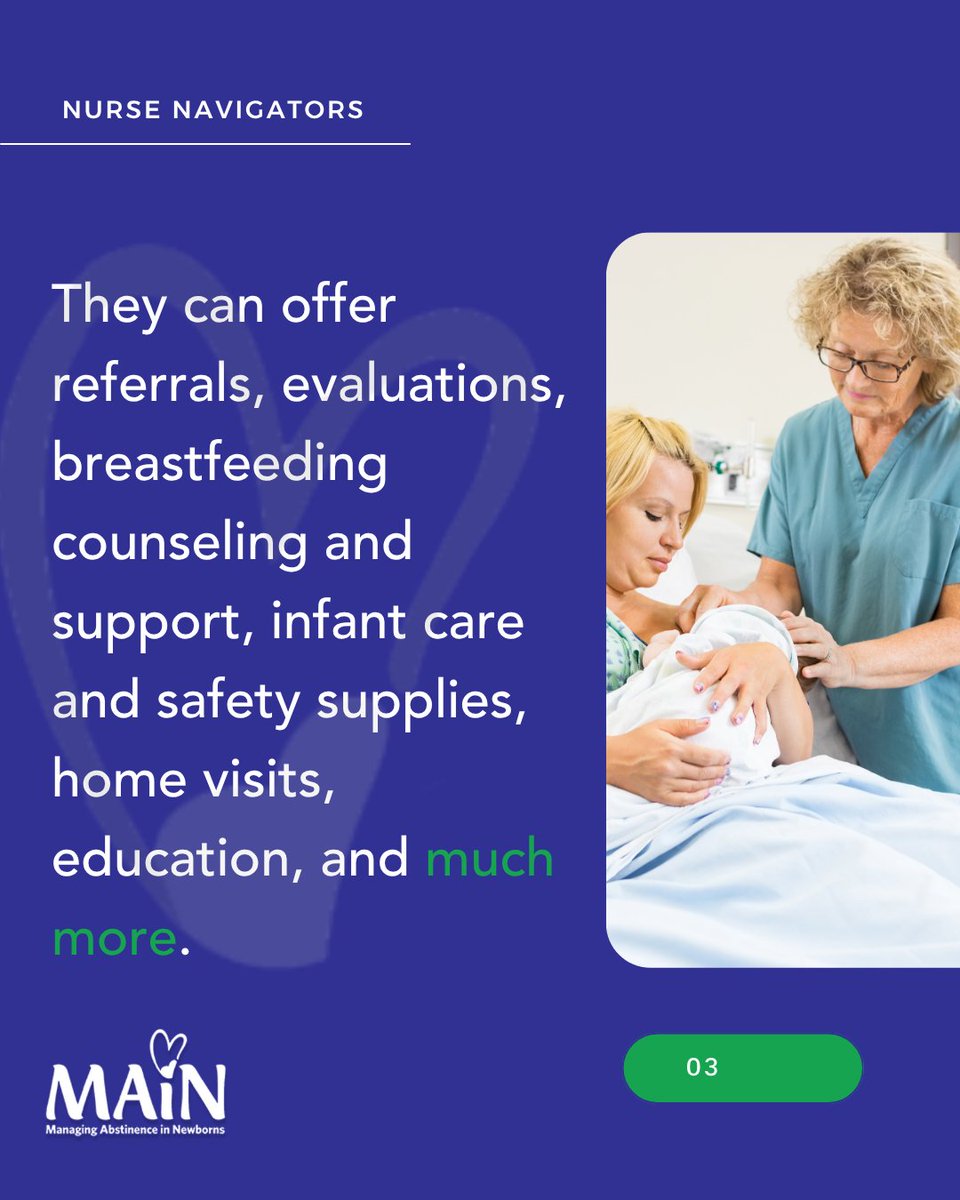 NURSE NAVIGATORS

They can offer referrals, evaluations, breastfeeding counseling and support, infant care and safety supplies, home visits, education, and much more.

MAiN
Managing Abstinence in Newborns

03